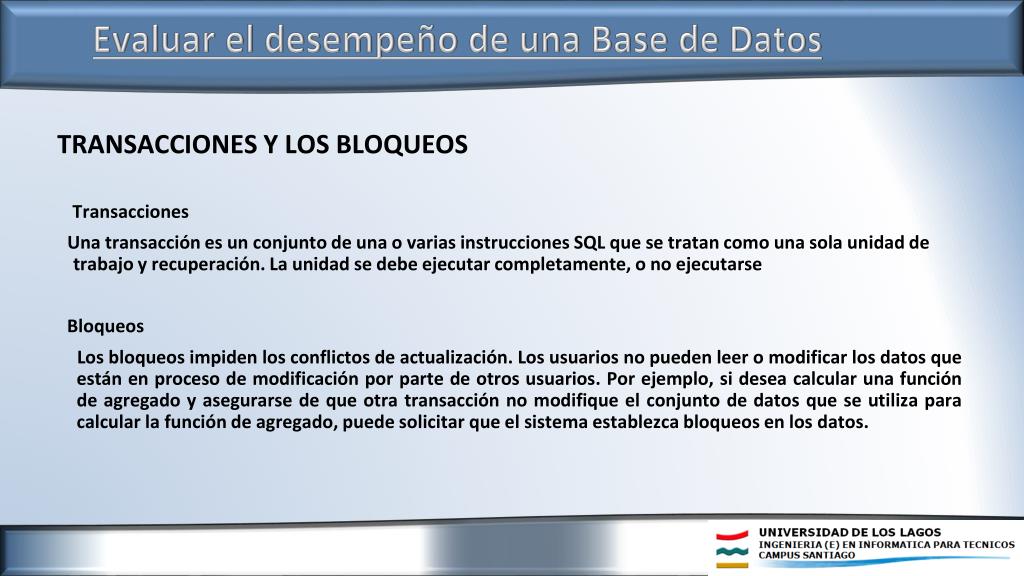 Evaluar el desempeño de una Base de Datos

TRANSACCIONES Y LOS BLOQUEOS

Transacciones

Una transacción es un conjunto de una o varias instrucciones SQL que se tratan como una sola unidad de trabajo y recuperación. La unidad se debe ejecutar completamente, o no ejecutarse

Bloqueos

Los bloqueos impiden los conflictos de actualización. Los usuarios no pueden leer o modificar los datos que están en proceso de modificación por parte de otros usuarios. Por ejemplo, si desea calcular una función de agregado y asegurarse de que otra transacción no modifique el conjunto de datos que se utiliza para calcular la función de agregado, puede solicitar que el sistema establezca bloqueos en los datos.

UNIVERSIDAD DE LOS LAGOS
INGENIERIA (E) EN INFORMATICA PARA TECNICOS
CAMPUS SANTIAGO